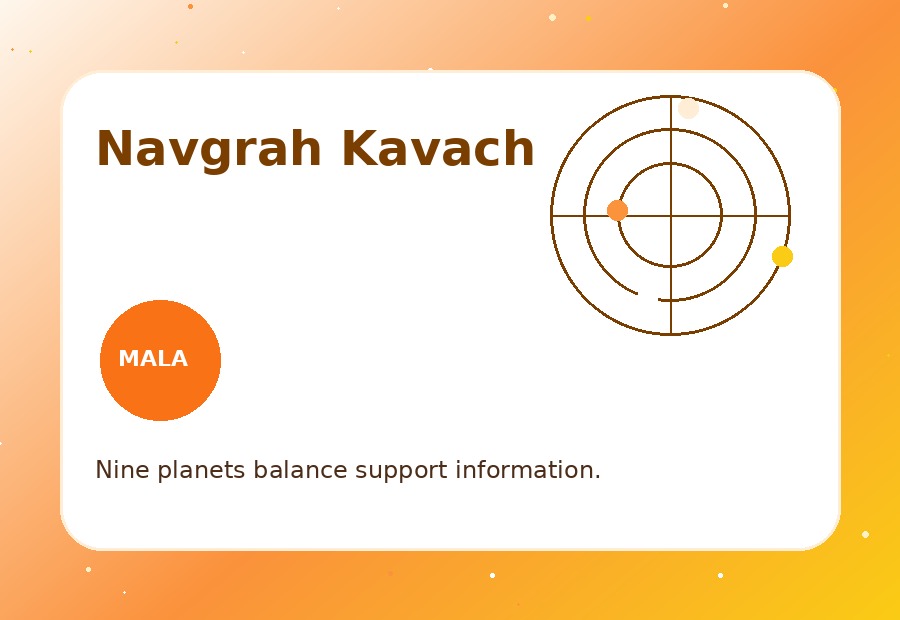 Navgrah Kavach

MALA

Nine planets balance support information.